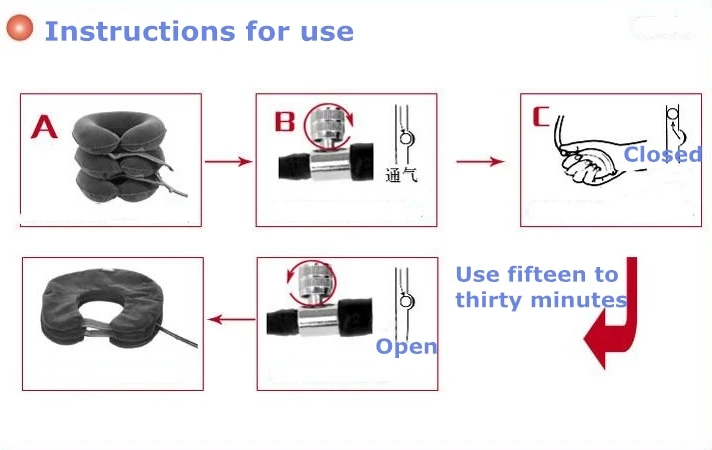 Instructions for use

A

B

通气

C

Closed

Use fifteen to thirty minutes

Open